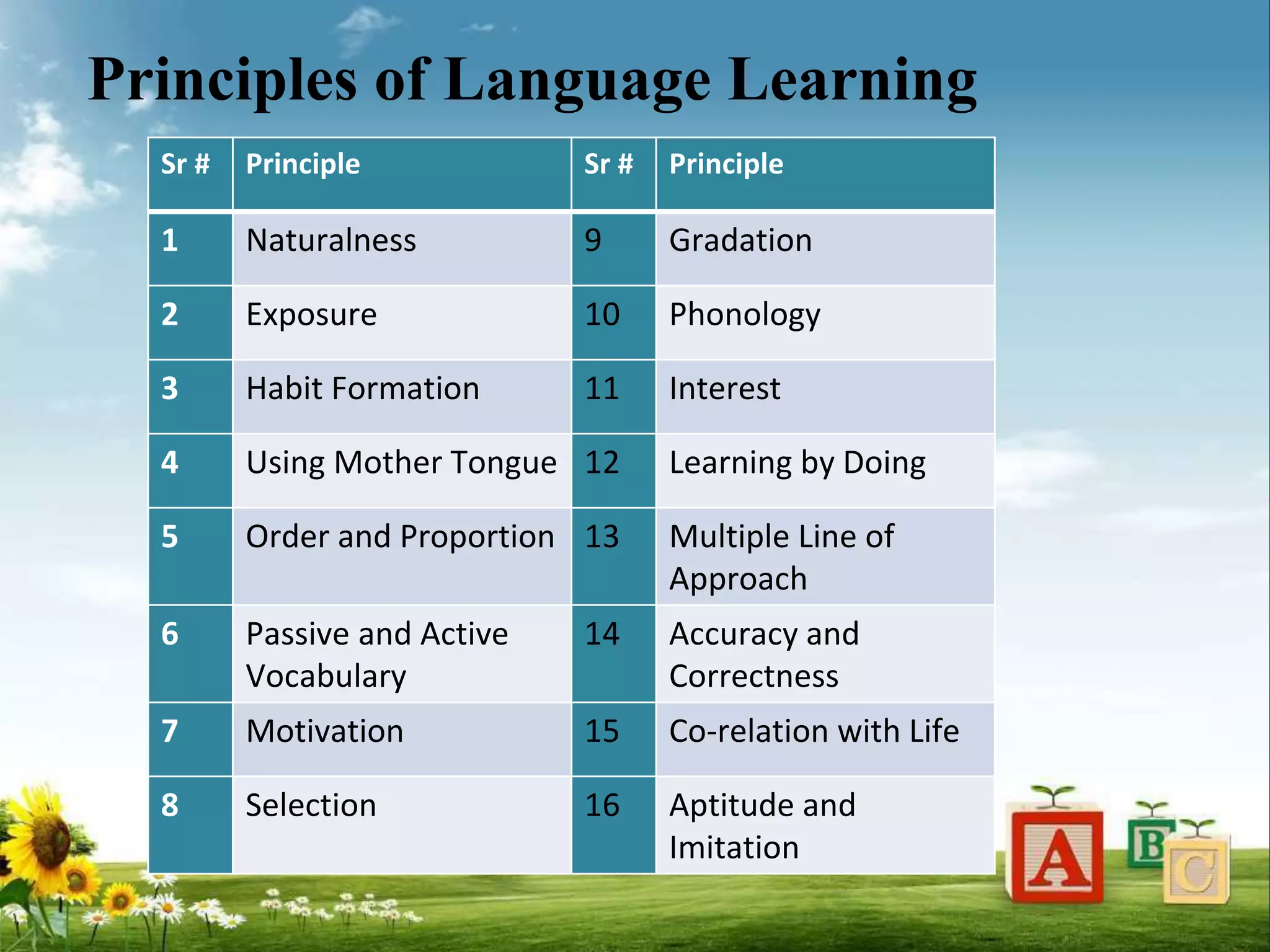 Principles of Language Learning

| Sr # | Principle | Sr # | Principle |
|---|---|---|---|
| 1 | Naturalness | 9 | Gradation |
| 2 | Exposure | 10 | Phonology |
| 3 | Habit Formation | 11 | Interest |
| 4 | Using Mother Tongue | 12 | Learning by Doing |
| 5 | Order and Proportion | 13 | Multiple Line of Approach |
| 6 | Passive and Active Vocabulary | 14 | Accuracy and Correctness |
| 7 | Motivation | 15 | Co-relation with Life |
| 8 | Selection | 16 | Aptitude and Imitation |

A B C